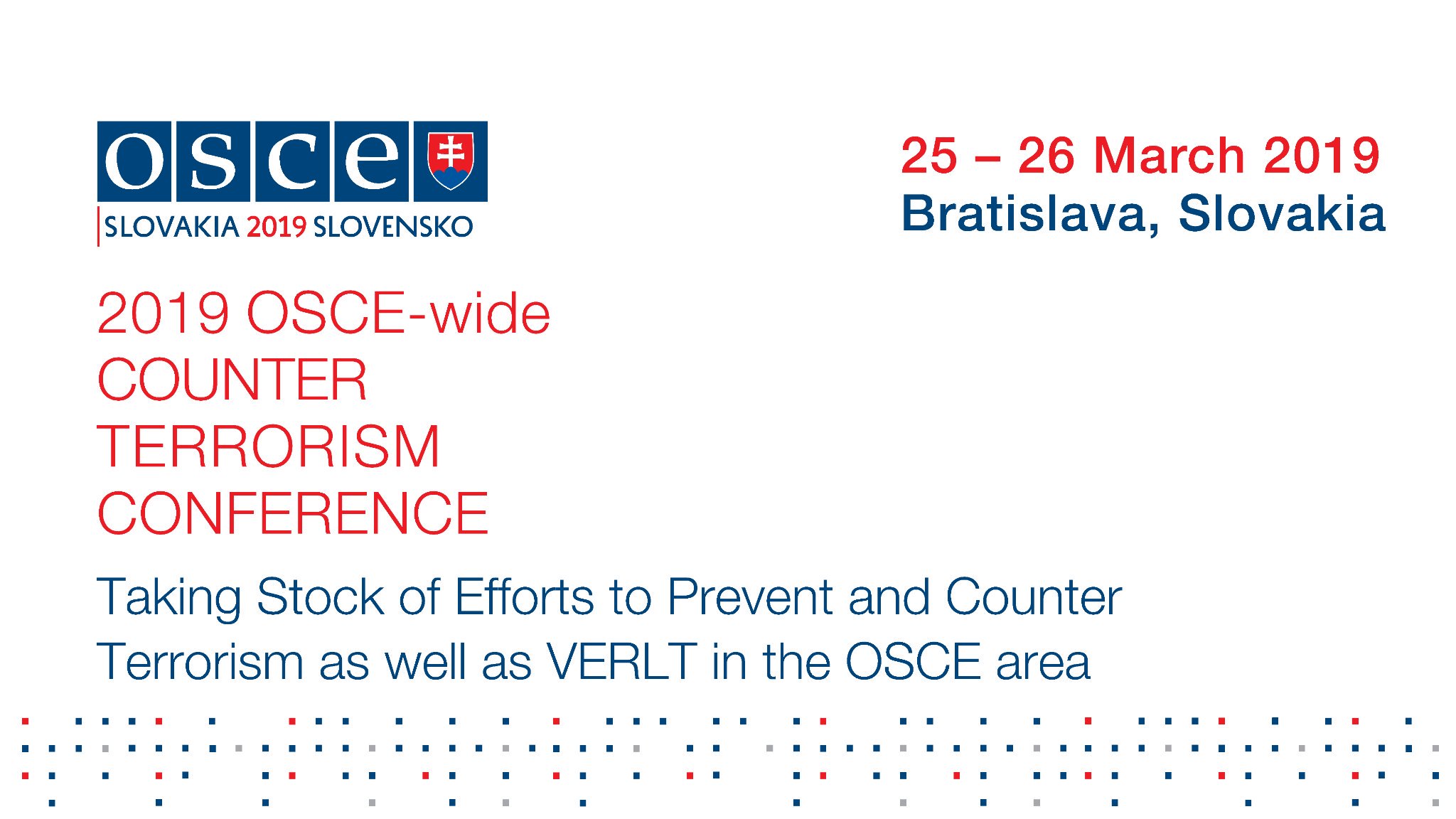 osce

SLOVAKIA 2019 SLOVENSKO

25 – 26 March 2019
Bratislava, Slovakia

2019 OSCE-wide
COUNTER
TERRORISM
CONFERENCE

Taking Stock of Efforts to Prevent and Counter Terrorism as well as VERLT in the OSCE area